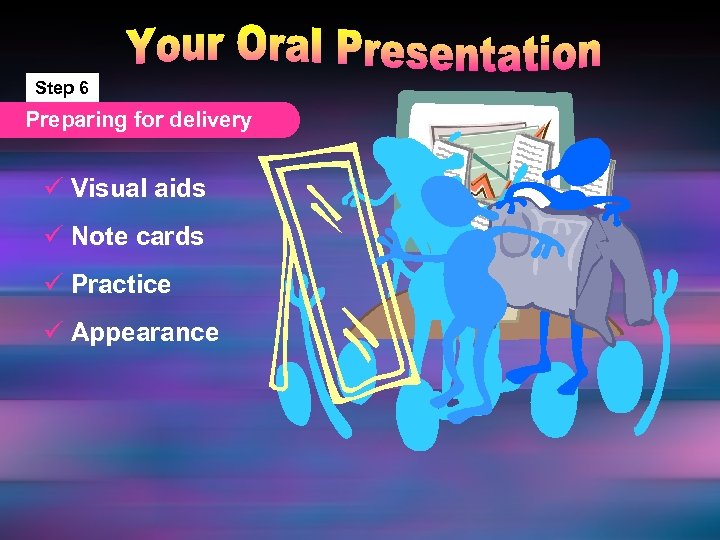 Your Oral Presentation

Step 6

Preparing for delivery

✓ Visual aids
✓ Note cards
✓ Practice
✓ Appearance